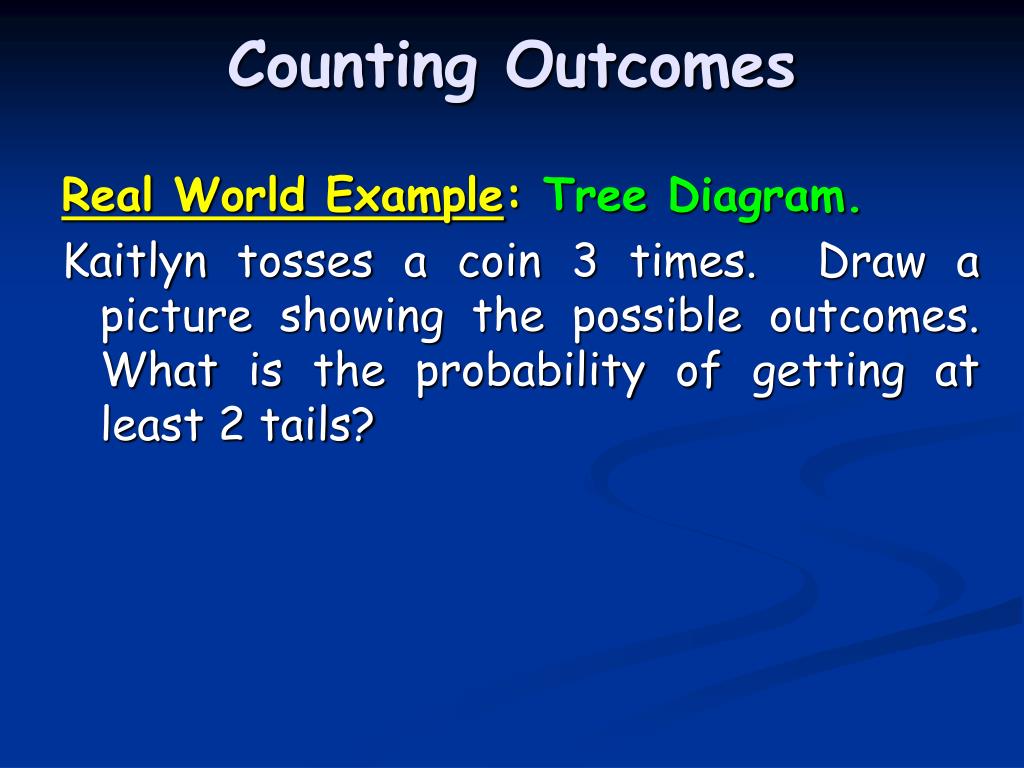 Counting Outcomes

Real World Example: Tree Diagram.

Kaitlyn tosses a coin 3 times. Draw a picture showing the possible outcomes. What is the probability of getting at least 2 tails?